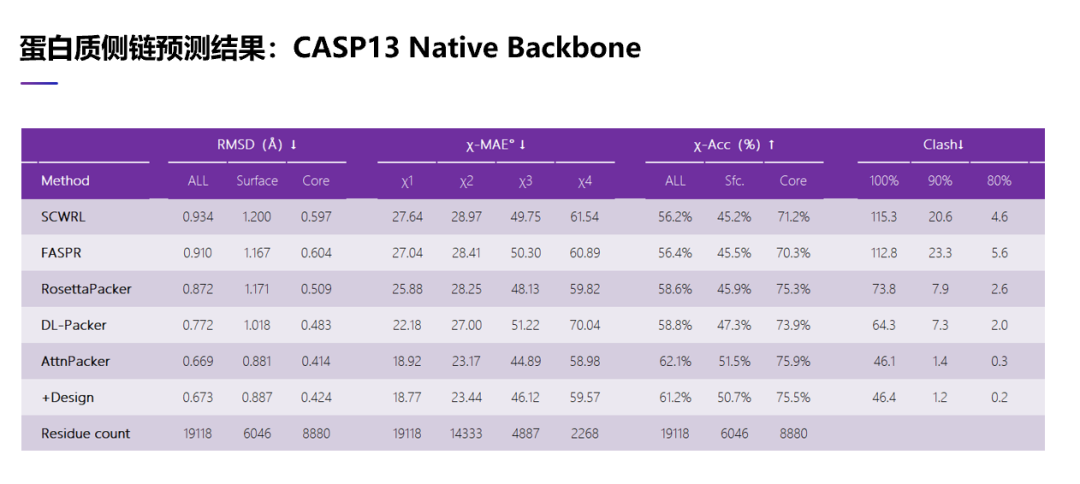 蛋白质侧链预测结果：CASP13 Native Backbone

| | RMSD (Å) ↓ | | | χ-MAE° ↓ | | | | χ-Acc (%) ↑ | | | Clash↓ | | |
|---|---|---|---|---|---|---|---|---|---|---|---|---|---|
| Method | ALL | Surface | Core | χ1 | χ2 | χ3 | χ4 | ALL | Sfc. | Core | 100% | 90% | 80% |
| SCWRL | 0.934 | 1.200 | 0.597 | 27.64 | 28.97 | 49.75 | 61.54 | 56.2% | 45.2% | 71.2% | 115.3 | 20.6 | 4.6 |
| FASPR | 0.910 | 1.167 | 0.604 | 27.04 | 28.41 | 50.30 | 60.89 | 56.4% | 45.5% | 70.3% | 112.8 | 23.3 | 5.6 |
| RosettaPacker | 0.872 | 1.171 | 0.509 | 25.88 | 28.25 | 48.13 | 59.82 | 58.6% | 45.9% | 75.3% | 73.8 | 7.9 | 2.6 |
| DL-Packer | 0.772 | 1.018 | 0.483 | 22.18 | 27.00 | 51.22 | 70.04 | 58.8% | 47.3% | 73.9% | 64.3 | 7.3 | 2.0 |
| AttnPacker | 0.669 | 0.881 | 0.414 | 18.92 | 23.17 | 44.89 | 58.98 | 62.1% | 51.5% | 75.9% | 46.1 | 1.4 | 0.3 |
| +Design | 0.673 | 0.887 | 0.424 | 18.77 | 23.44 | 46.12 | 59.57 | 61.2% | 50.7% | 75.5% | 46.4 | 1.2 | 0.2 |
| Residue count | 19118 | 6046 | 8880 | 19118 | 14333 | 4887 | 2268 | 19118 | 6046 | 8880 | | | |